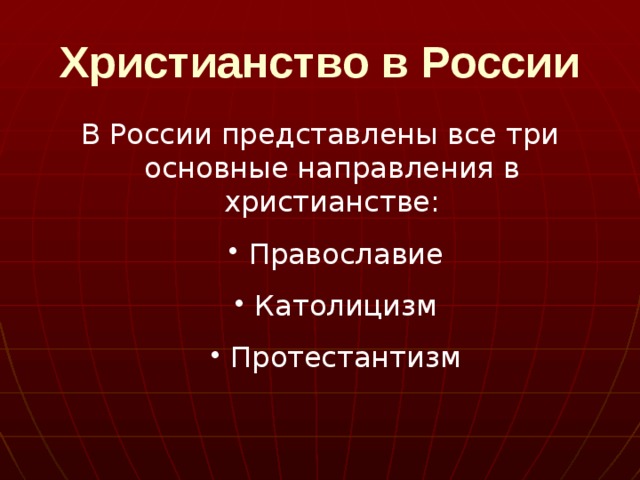 Христианство в России

В России представлены все три основные направления в христианстве:

• Православие
• Католицизм
• Протестантизм